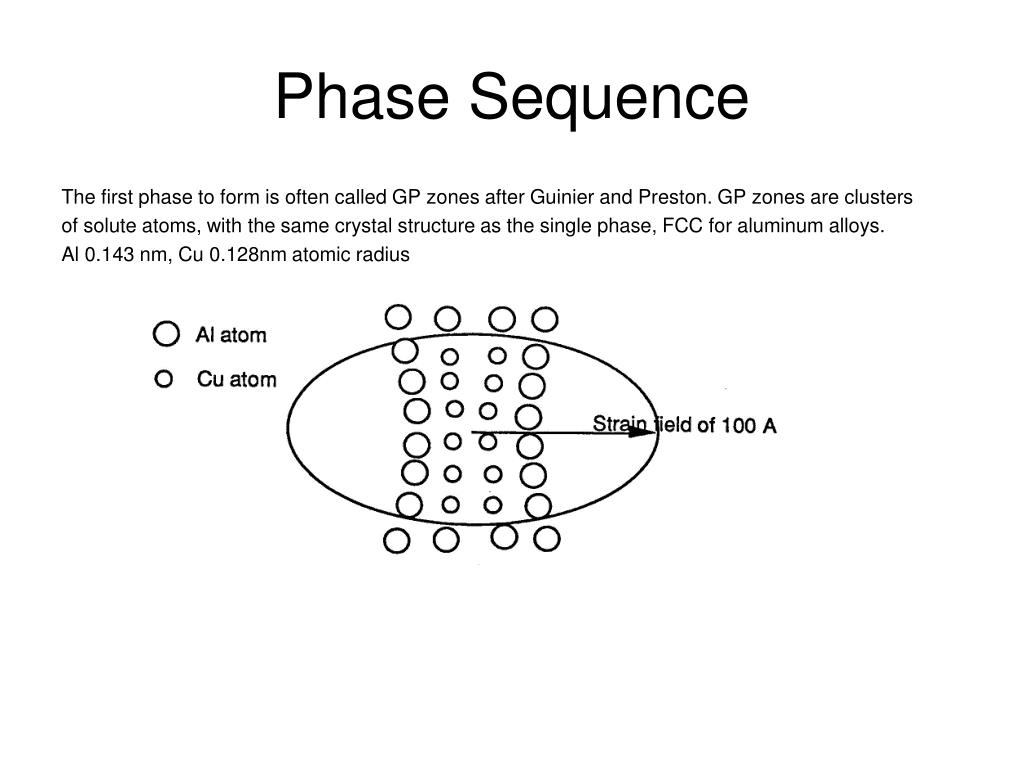 Phase Sequence

The first phase to form is often called GP zones after Guinier and Preston. GP zones are clusters of solute atoms, with the same crystal structure as the single phase, FCC for aluminum alloys.
Al 0.143 nm, Cu 0.128nm atomic radius

Al atom
Cu atom
Strain field of 100 A